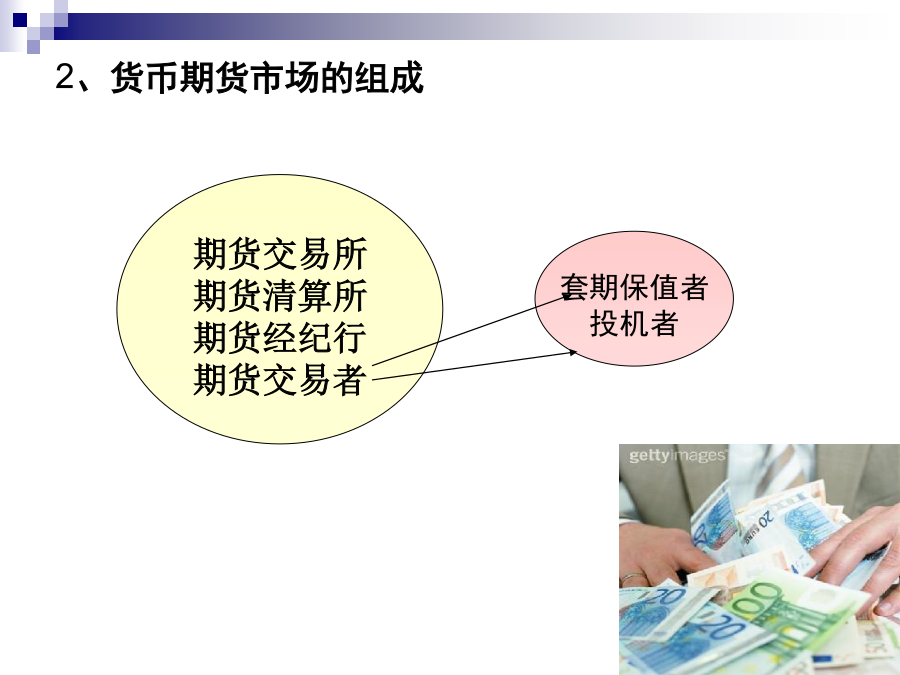 2、货币期货市场的组成

期货交易所
期货清算所
期货经纪行
期货交易者

套期保值者
投机者

gettyimages